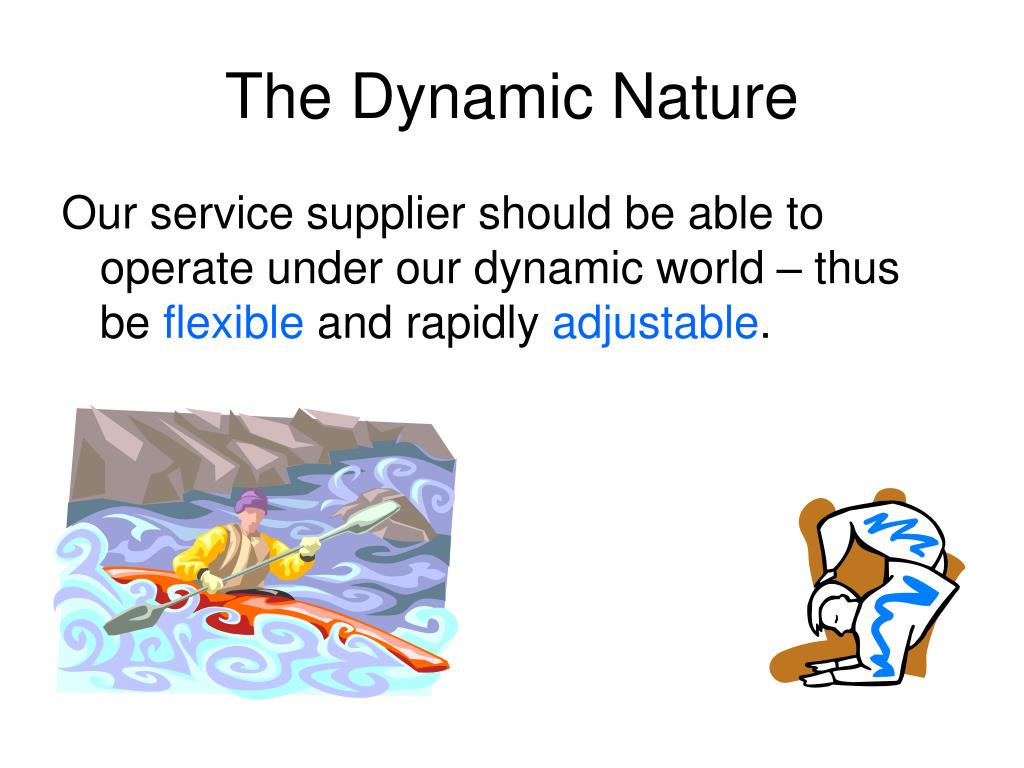 The Dynamic Nature

Our service supplier should be able to operate under our dynamic world – thus be flexible and rapidly adjustable.